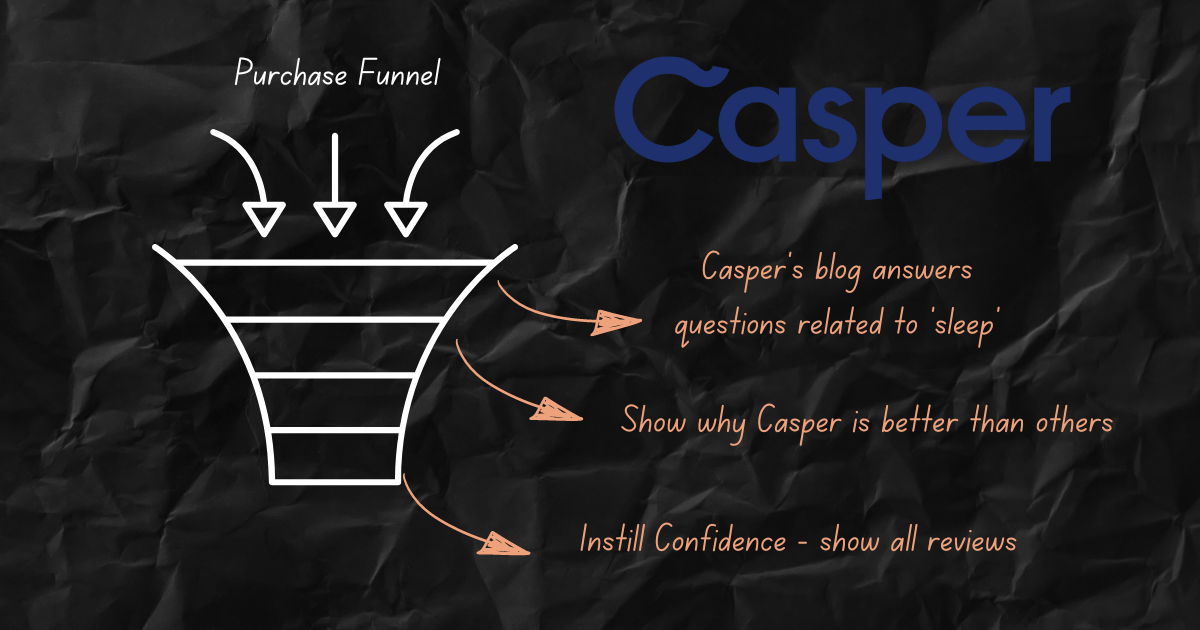 Purchase Funnel

Casper

Casper's blog answers questions related to 'sleep'

Show why Casper is better than others

Instill Confidence - show all reviews